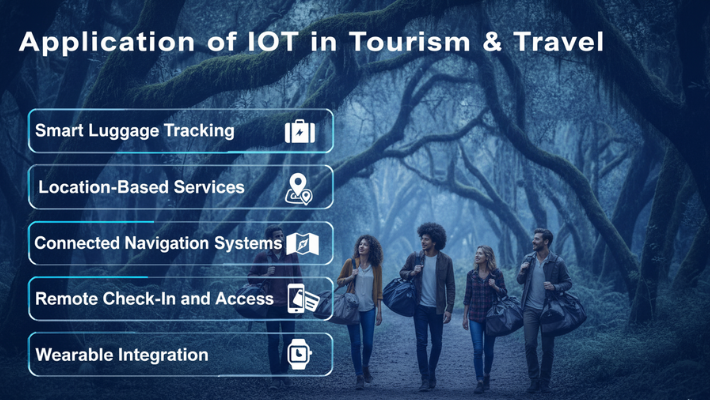 Application of IOT in Tourism & Travel

Smart Luggage Tracking

Location-Based Services

Connected Navigation Systems

Remote Check-In and Access

Wearable Integration